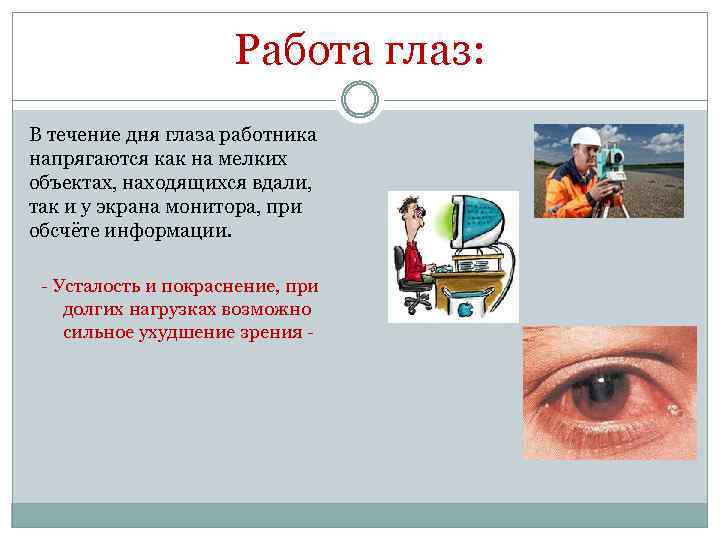 Работа глаз:

В течение дня глаза работника напрягаются как на мелких объектах, находящихся вдали, так и у экрана монитора, при обсчёте информации.

- Усталость и покраснение, при долгих нагрузках возможно сильное ухудшение зрения -